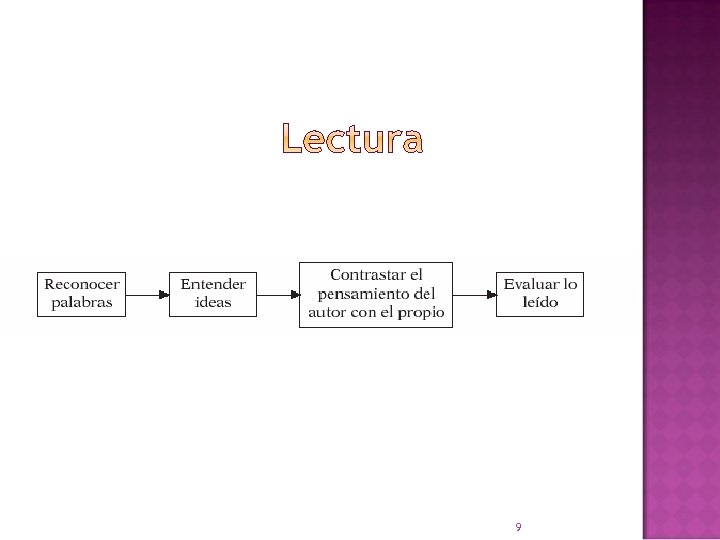 Lectura

Reconocer palabras

Entender ideas

Contrastar el pensamiento del autor con el propio

Evaluar lo leído

9